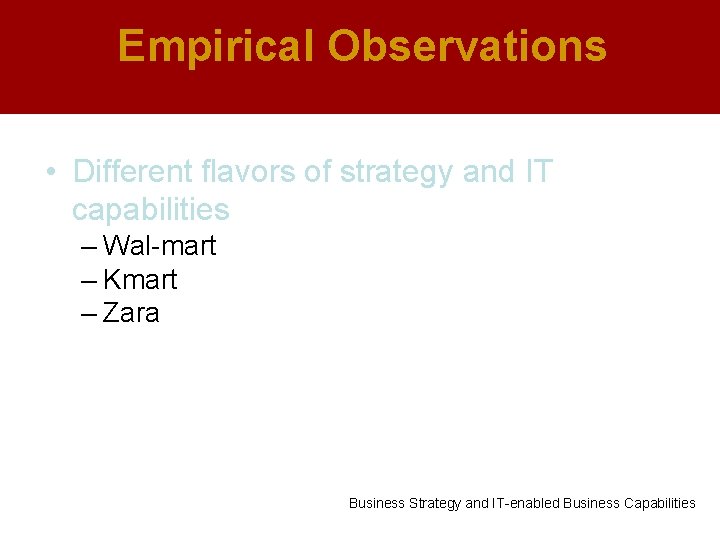 Empirical Observations

• Different flavors of strategy and IT capabilities
– Wal-mart
– Kmart
– Zara

Business Strategy and IT-enabled Business Capabilities